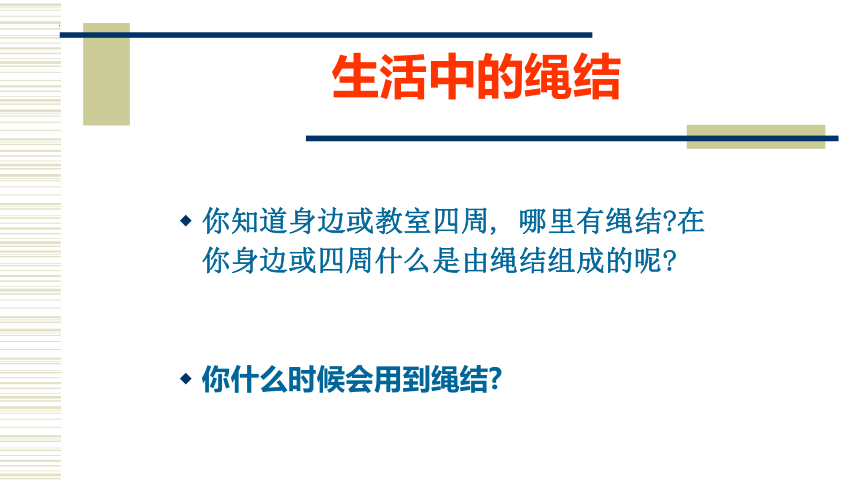 生活中的绳结

◆ 你知道身边或教室四周，哪里有绳结?在你身边或四周什么是由绳结组成的呢?

◆ 你什么时候会用到绳结?